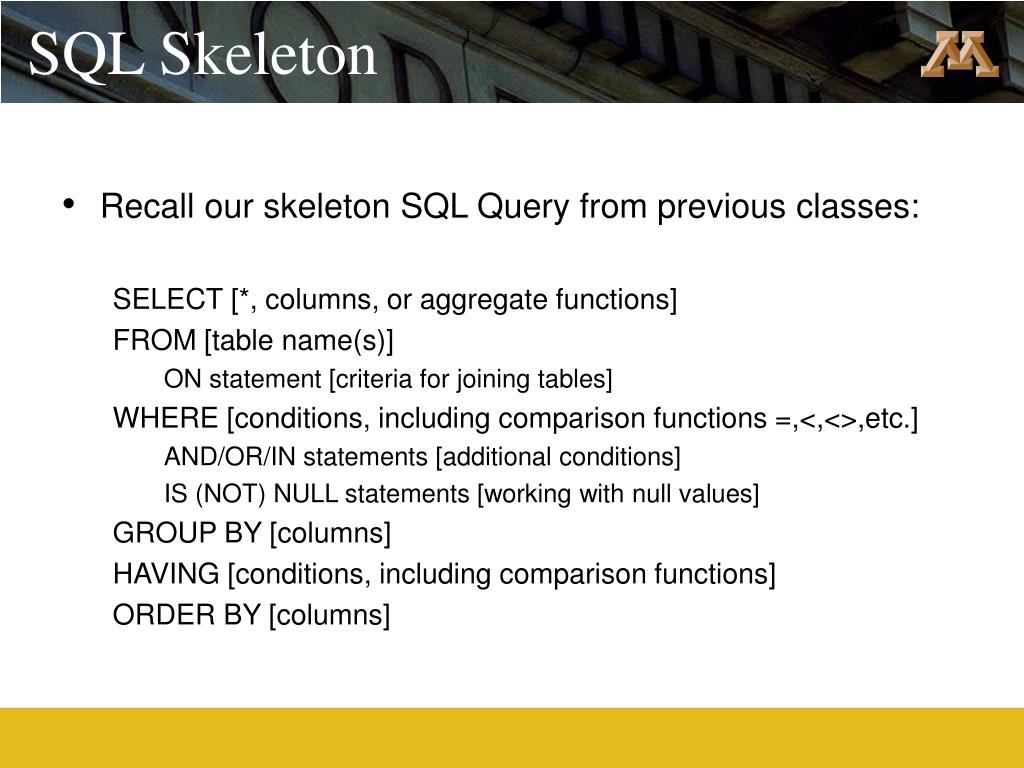 SQL Skeleton

• Recall our skeleton SQL Query from previous classes:

SELECT [*, columns, or aggregate functions]
FROM [table name(s)]
ON statement [criteria for joining tables]
WHERE [conditions, including comparison functions =,<,<>,etc.]
AND/OR/IN statements [additional conditions]
IS (NOT) NULL statements [working with null values]
GROUP BY [columns]
HAVING [conditions, including comparison functions]
ORDER BY [columns]